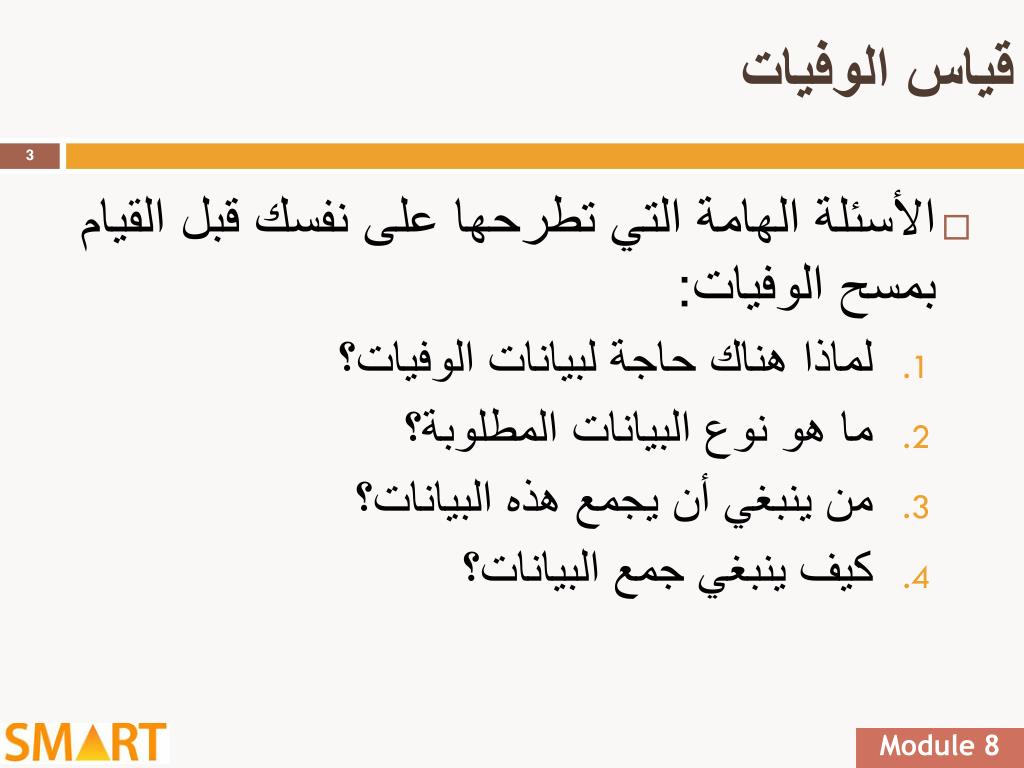 قياس الوفيات

3

الأسئلة الهامة التي تطرحها على نفسك قبل القيام بمسح الوفيات:

1. لماذا هناك حاجة لبيانات الوفيات؟
2. ما هو نوع البيانات المطلوبة؟
3. من ينبغي أن يجمع هذه البيانات؟
4. كيف ينبغي جمع البيانات؟

SMART

Module 8